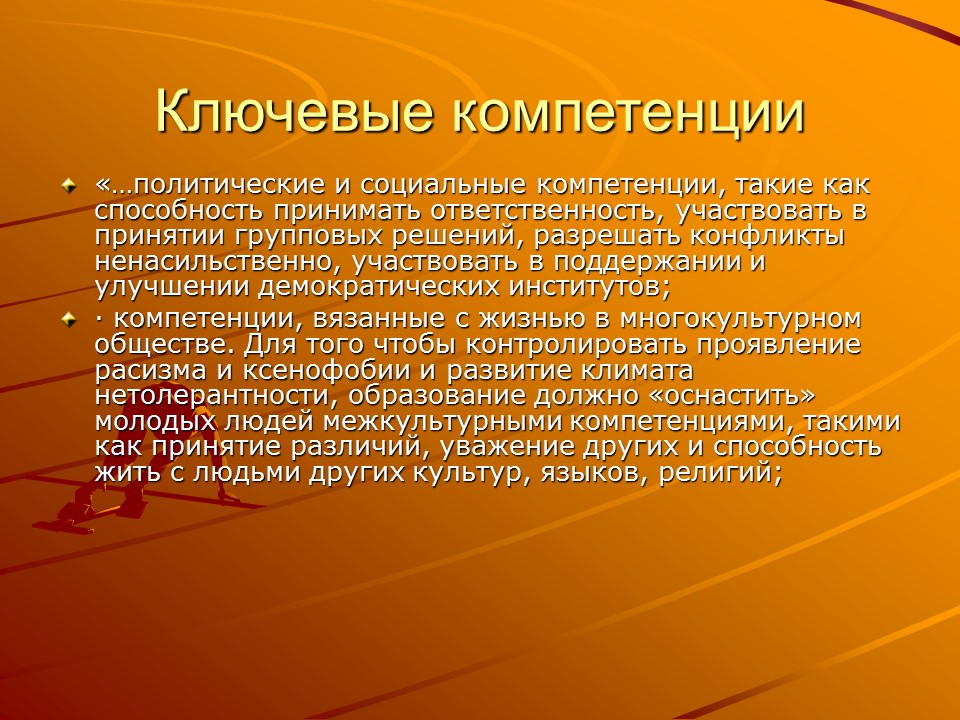 Ключевые компетенции

«…политические и социальные компетенции, такие как способность принимать ответственность, участвовать в принятии групповых решений, разрешать конфликты ненасильственно, участвовать в поддержании и улучшении демократических институтов;

· компетенции, вязанные с жизнью в многокультурном обществе. Для того чтобы контролировать проявление расизма и ксенофобии и развитие климата нетолерантности, образование должно «оснастить» молодых людей межкультурными компетенциями, такими как принятие различий, уважение других и способность жить с людьми других культур, языков, религий;